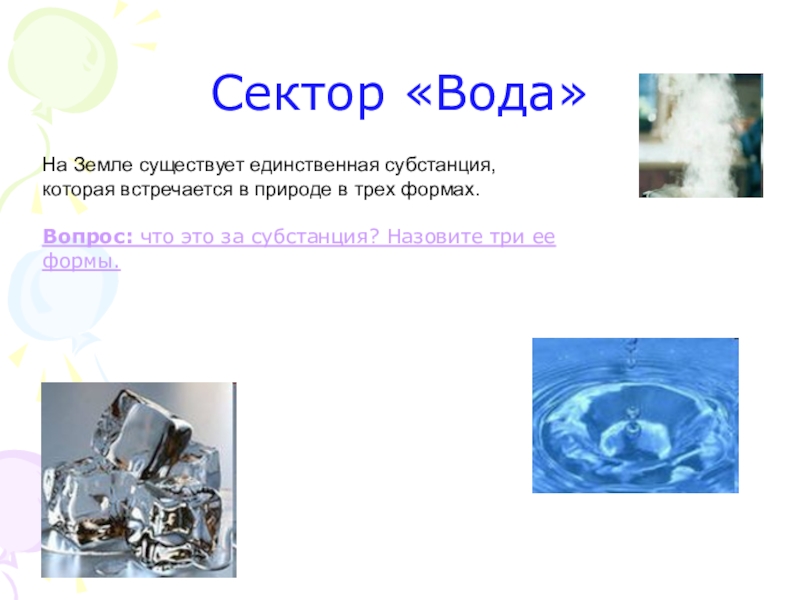 Сектор «Вода»

На Земле существует единственная субстанция, которая встречается в природе в трех формах.

Вопрос: что это за субстанция? Назовите три ее формы.